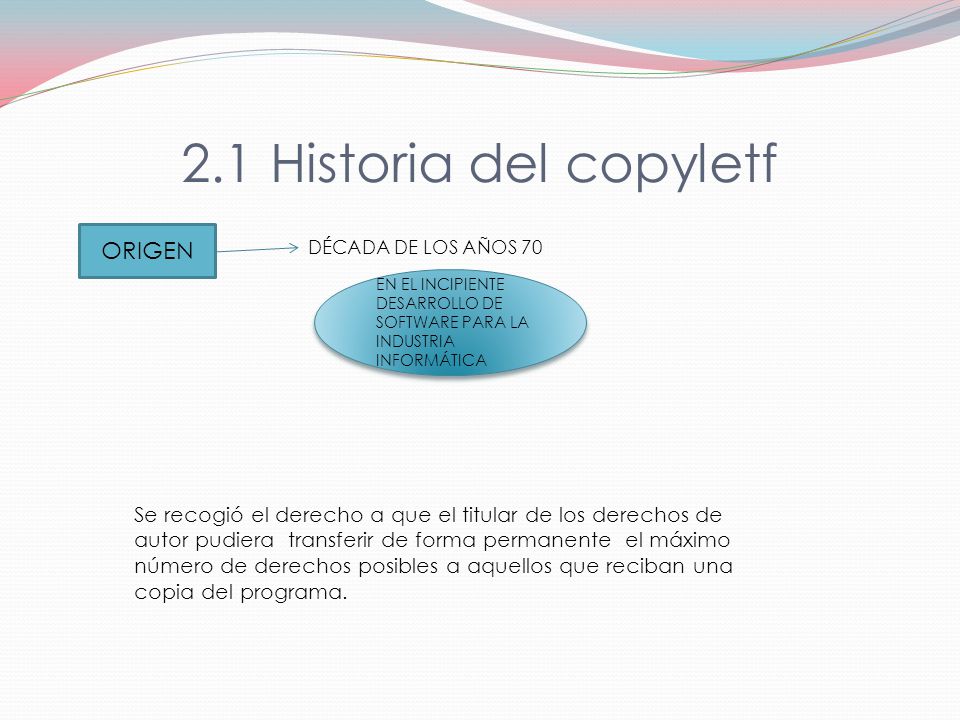 2.1 Historia del copyletf

ORIGEN

DÉCADA DE LOS AÑOS 70

EN EL INCIPIENTE DESARROLLO DE SOFTWARE PARA LA INDUSTRIA INFORMÁTICA

Se recogió el derecho a que el titular de los derechos de autor pudiera transferir de forma permanente el máximo número de derechos posibles a aquellos que reciban una copia del programa.